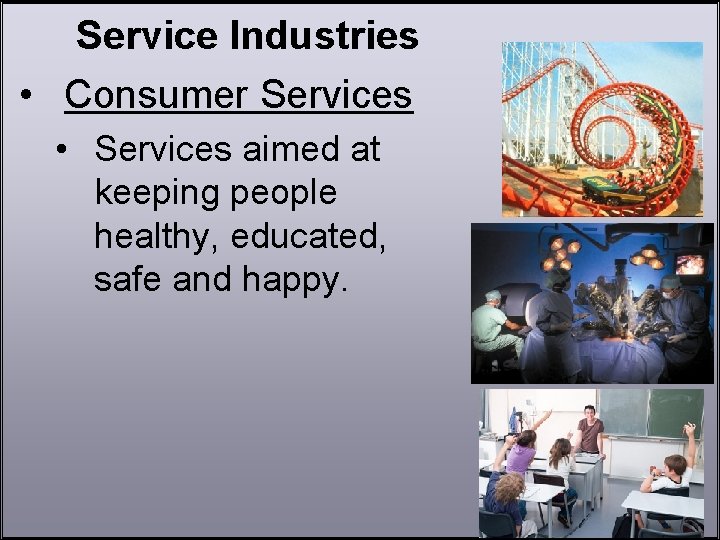 Service Industries

• Consumer Services

• Services aimed at keeping people healthy, educated, safe and happy.